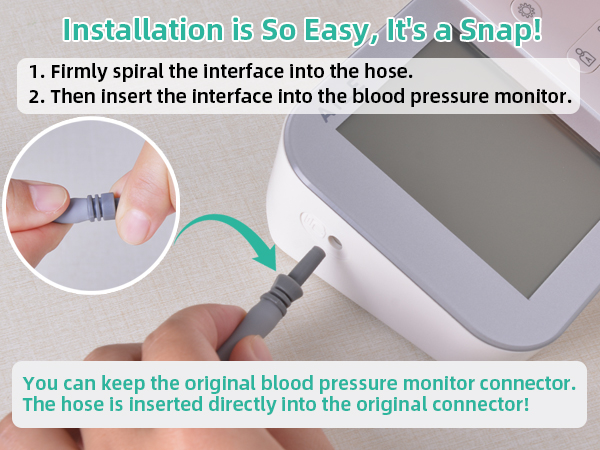 Installation is So Easy, It's a Snap!

1. Firmly spiral the interface into the hose.
2. Then insert the interface into the blood pressure monitor.

You can keep the original blood pressure monitor connector. The hose is inserted directly into the original connector!